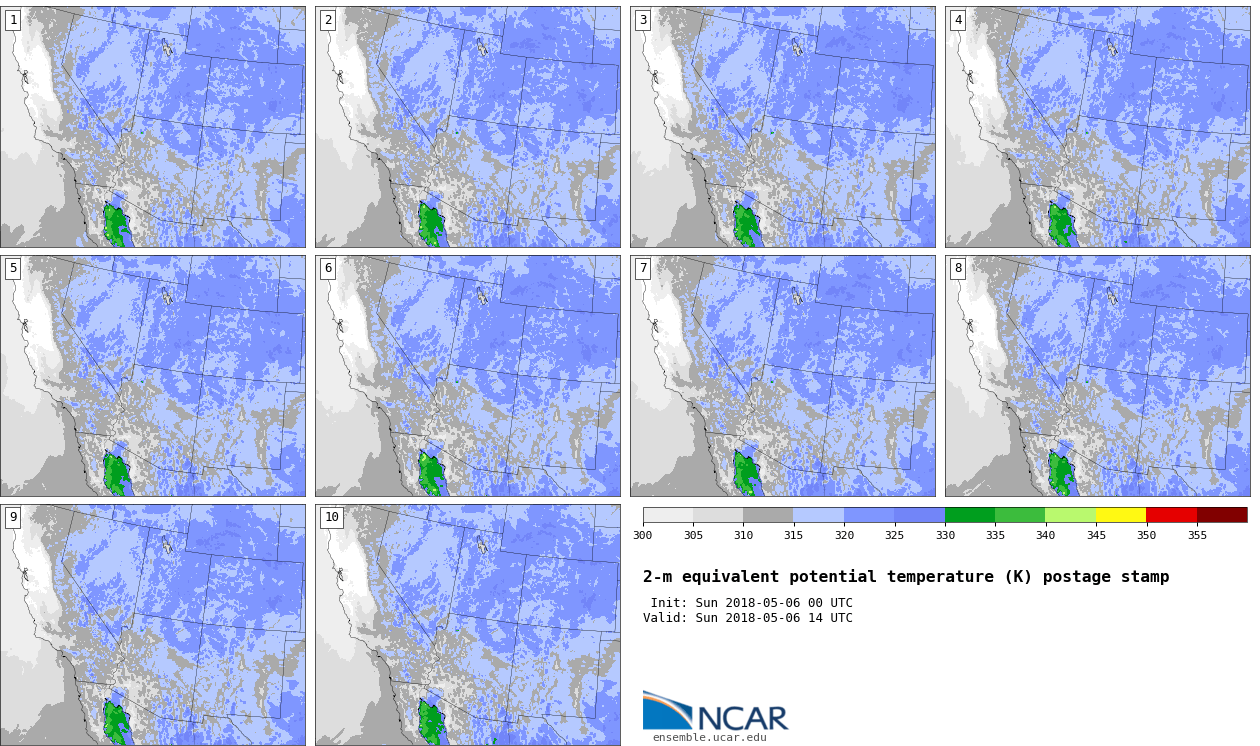 1

2

3

4

5

6

7

8

9

10

300 305 310 315 320 325 330 335 340 345 350 355

2-m equivalent potential temperature (K) postage stamp

Init: Sun 2018-05-06 00 UTC
Valid: Sun 2018-05-06 14 UTC

NCAR
ensemble.ucar.edu